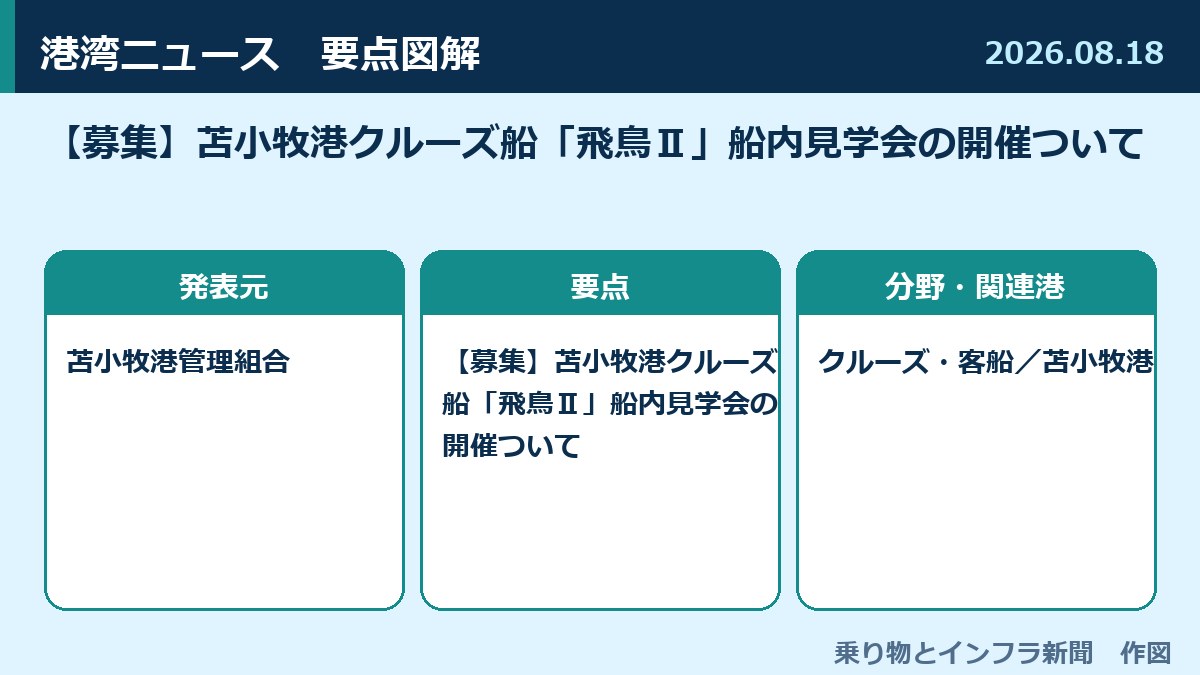 港湾ニュース　要点図解

2026.08.18

【募集】苫小牧港クルーズ船「飛鳥Ⅱ」船内見学会の開催ついて

発表元

苫小牧港管理組合

要点

【募集】苫小牧港クルーズ船「飛鳥Ⅱ」船内見学会の開催ついて

分野・関連港

クルーズ・客船／苫小牧港

乗り物とインフラ新聞　作図